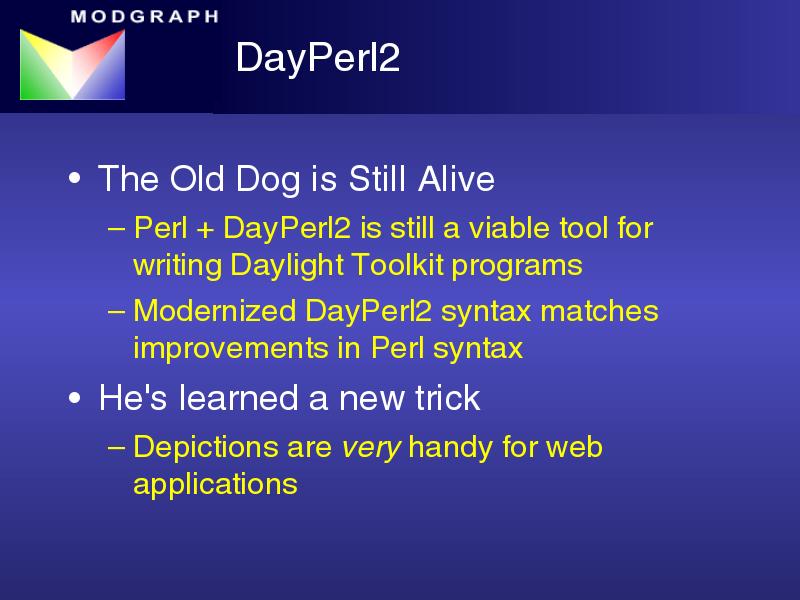 MODGRAPH

DayPerl2

• The Old Dog is Still Alive
– Perl + DayPerl2 is still a viable tool for writing Daylight Toolkit programs
– Modernized DayPerl2 syntax matches improvements in Perl syntax
• He's learned a new trick
– Depictions are very handy for web applications